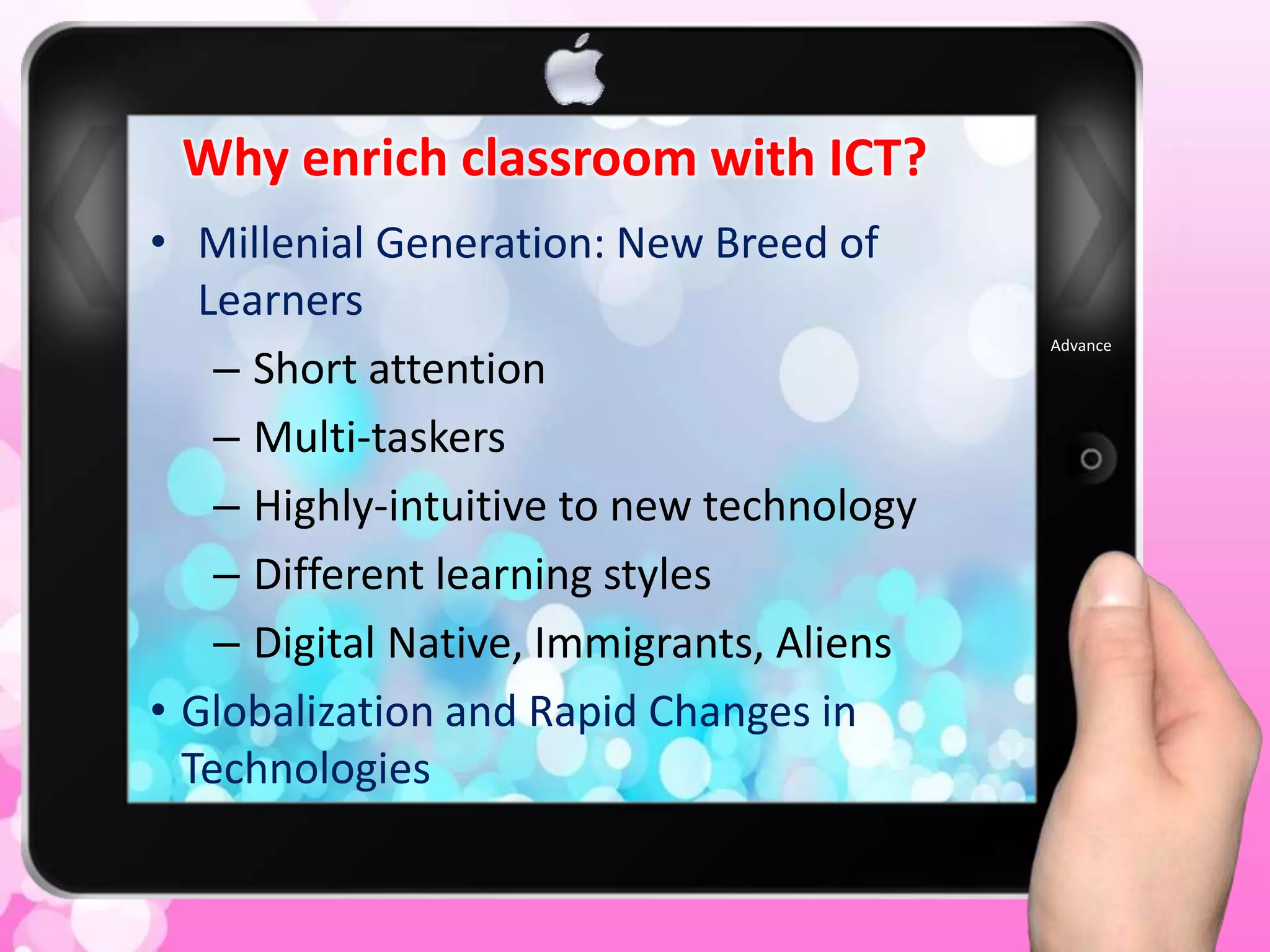 Why enrich classroom with ICT?

• Millenial Generation: New Breed of Learners
– Short attention
– Multi-taskers
– Highly-intuitive to new technology
– Different learning styles
– Digital Native, Immigrants, Aliens
• Globalization and Rapid Changes in Technologies

Advance